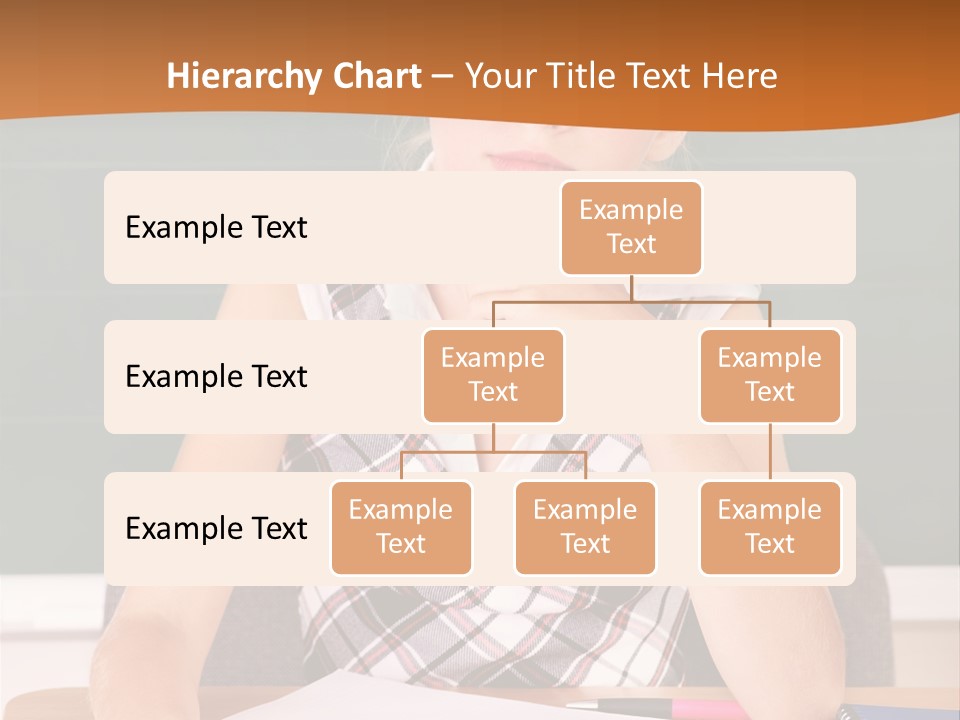 Hierarchy Chart – Your Title Text Here

Example Text

Example Text

Example Text

Example Text

Example Text

Example Text

Example Text

Example Text

Example Text